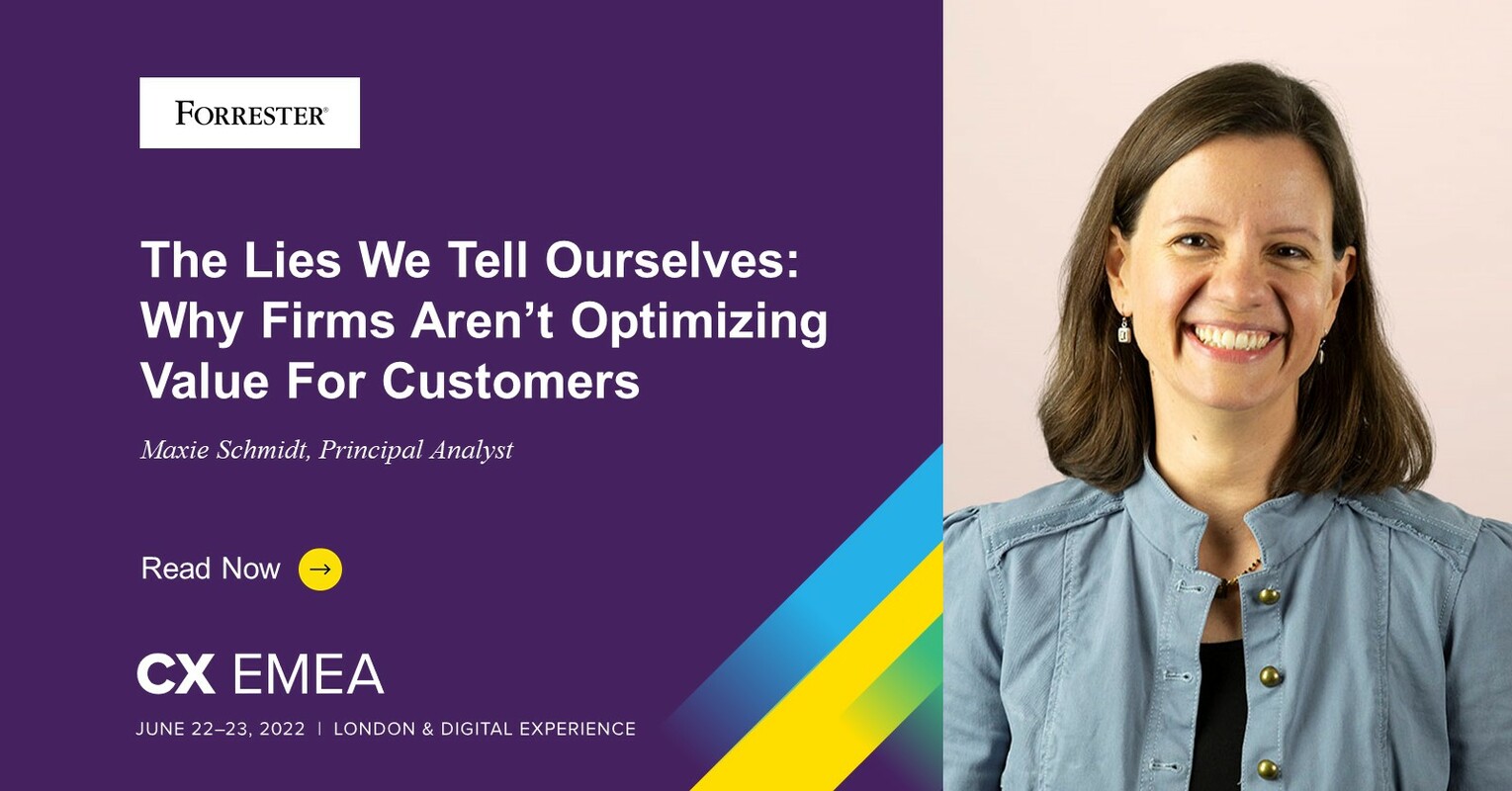 FORRESTER®

The Lies We Tell Ourselves: Why Firms Aren't Optimizing Value For Customers

Maxie Schmidt, Principal Analyst

Read Now →

CX EMEA

JUNE 22–23, 2022 | LONDON & DIGITAL EXPERIENCE